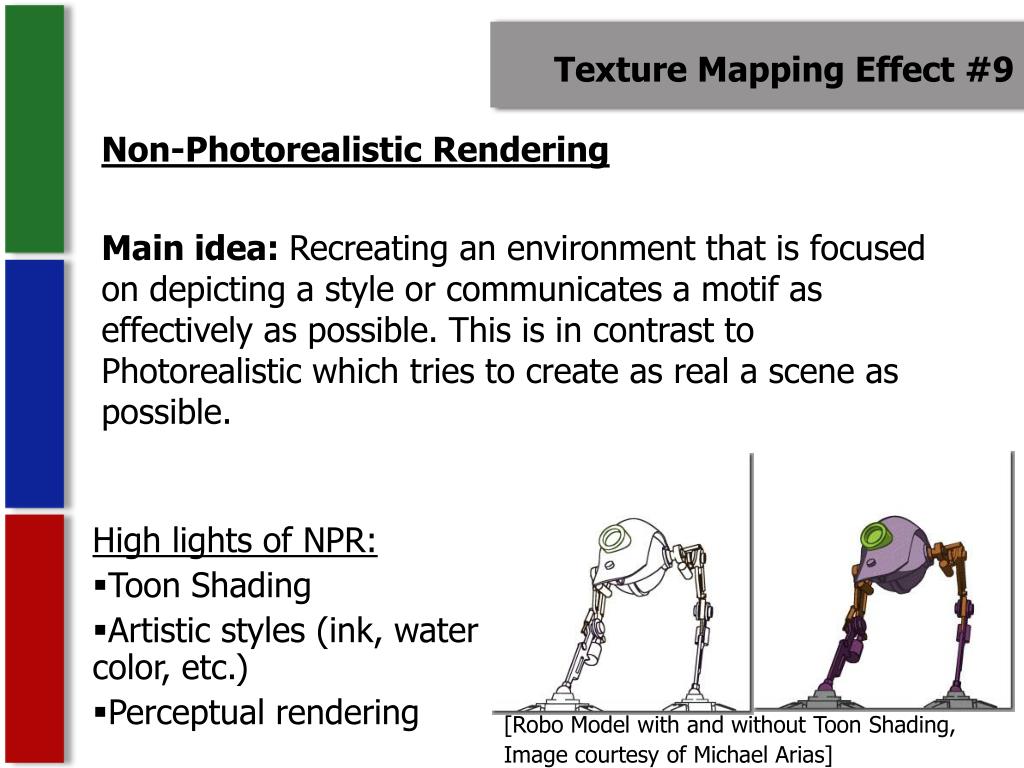 Texture Mapping Effect #9

Non-Photorealistic Rendering

Main idea: Recreating an environment that is focused on depicting a style or communicates a motif as effectively as possible. This is in contrast to Photorealistic which tries to create as real a scene as possible.

High lights of NPR:
▪Toon Shading
▪Artistic styles (ink, water color, etc.)
▪Perceptual rendering

[Robo Model with and without Toon Shading, Image courtesy of Michael Arias]